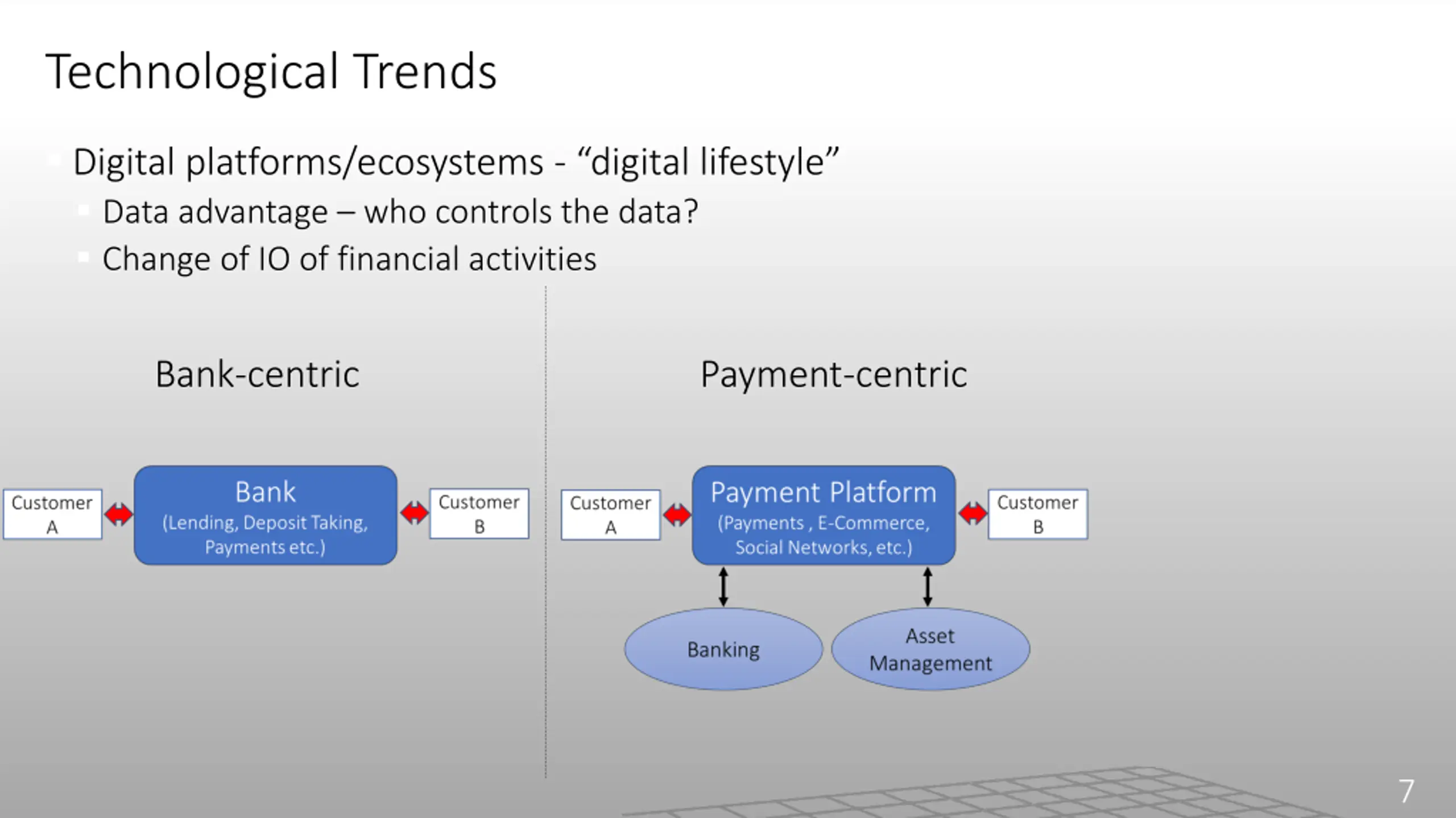 Technological Trends

Digital platforms/ecosystems - “digital lifestyle”

Data advantage – who controls the data?

Change of IO of financial activities

Bank-centric

Customer A

Bank
(Lending, Deposit Taking, Payments etc.)

Customer B

Payment-centric

Customer A

Payment Platform
(Payments , E-Commerce, Social Networks, etc.)

Customer B

Banking

Asset Management

7